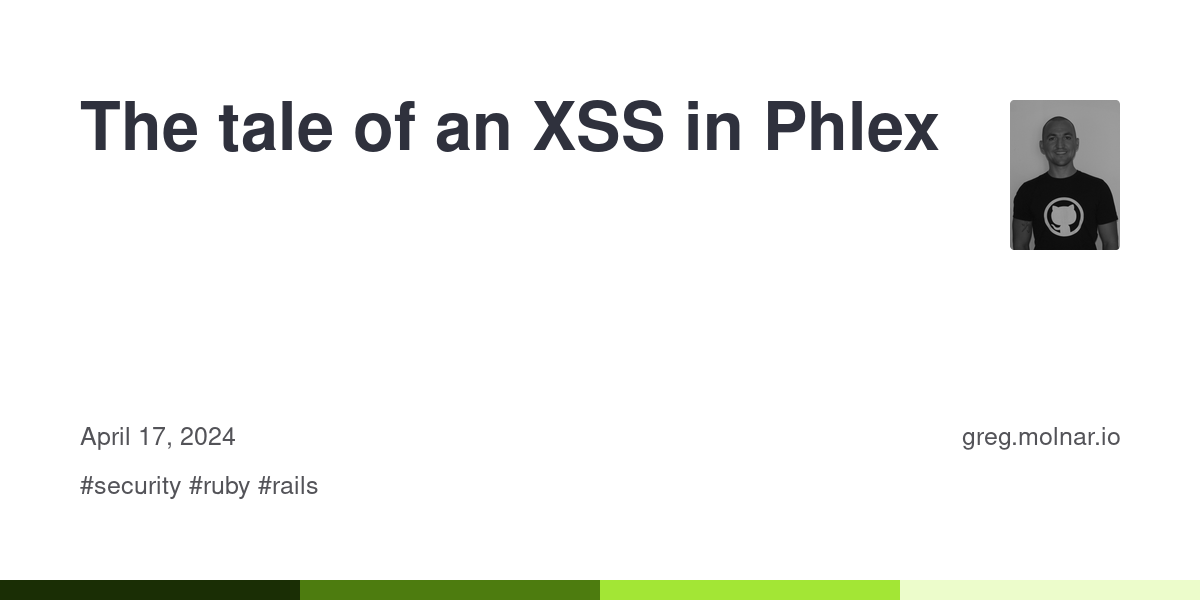 The tale of an XSS in Phlex

April 17, 2024

greg.molnar.io

#security #ruby #rails